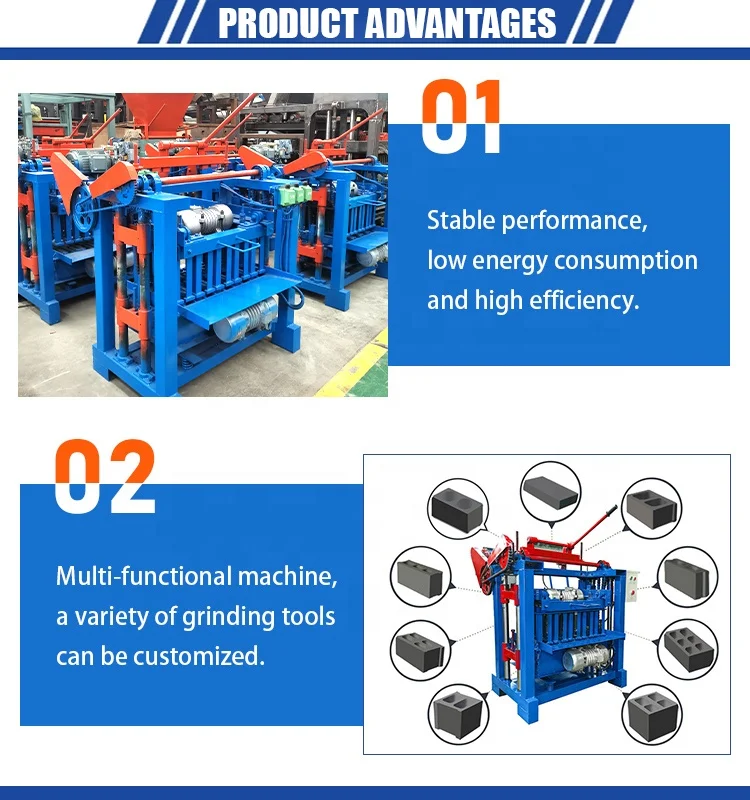 PRODUCT ADVANTAGES

01

Stable performance, low energy consumption and high efficiency.

02

Multi-functional machine, a variety of grinding tools can be customized.